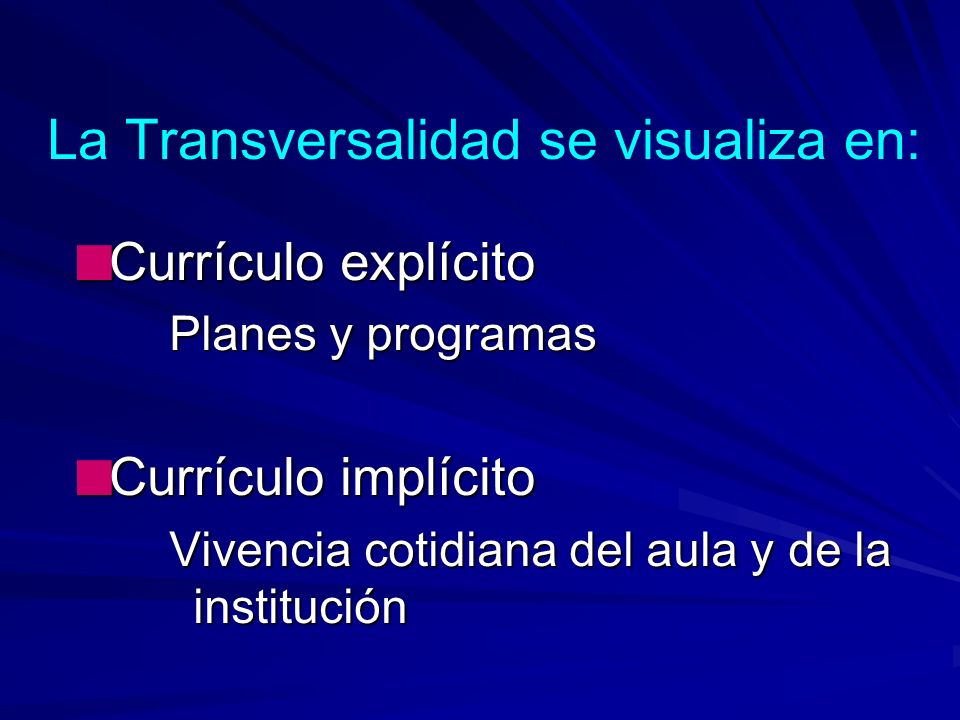 La Transversalidad se visualiza en:

Currículo explícito

Planes y programas

Currículo implícito

Vivencia cotidiana del aula y de la institución